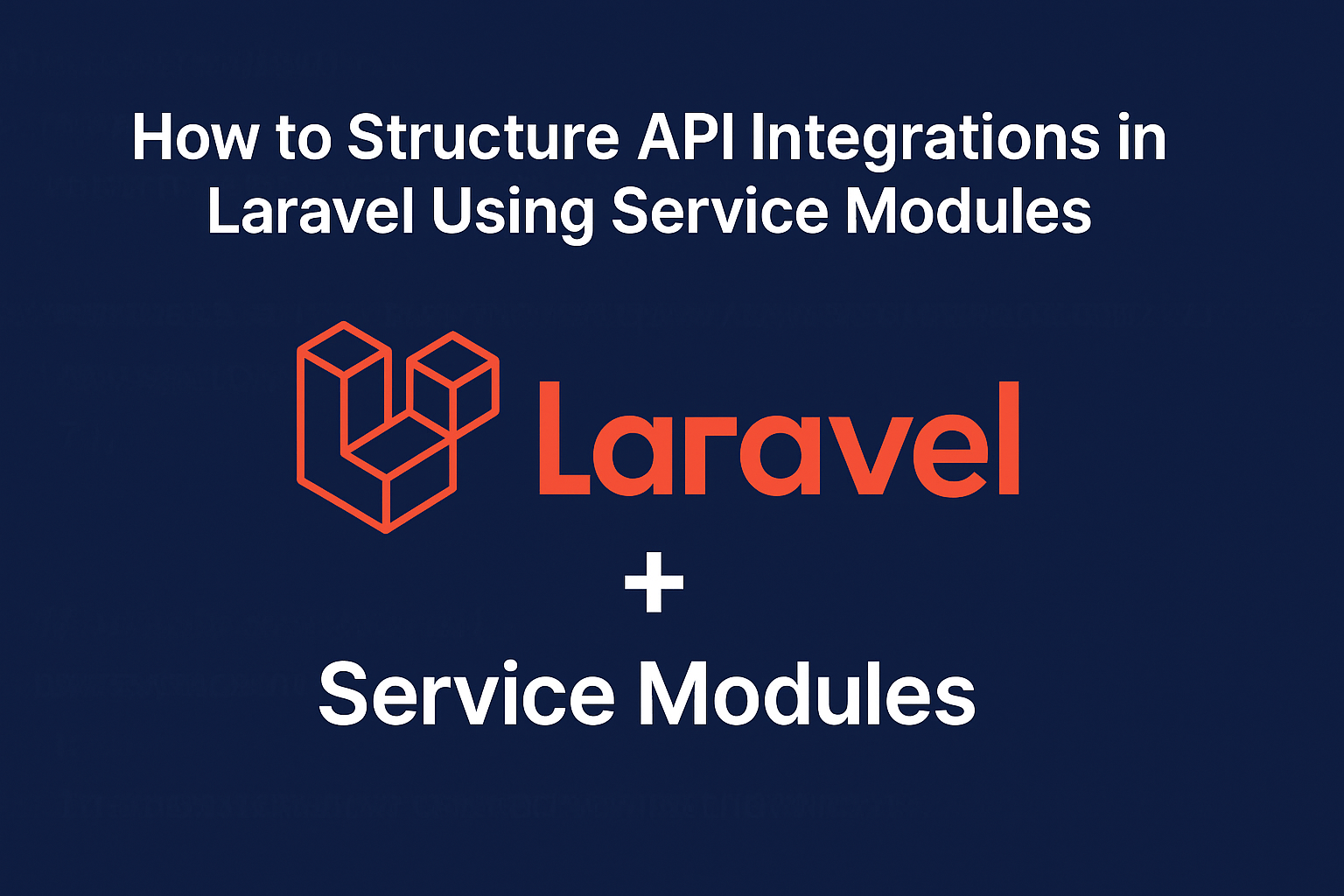 How to Structure API Integrations in Laravel Using Service Modules

Laravel

+

Service Modules